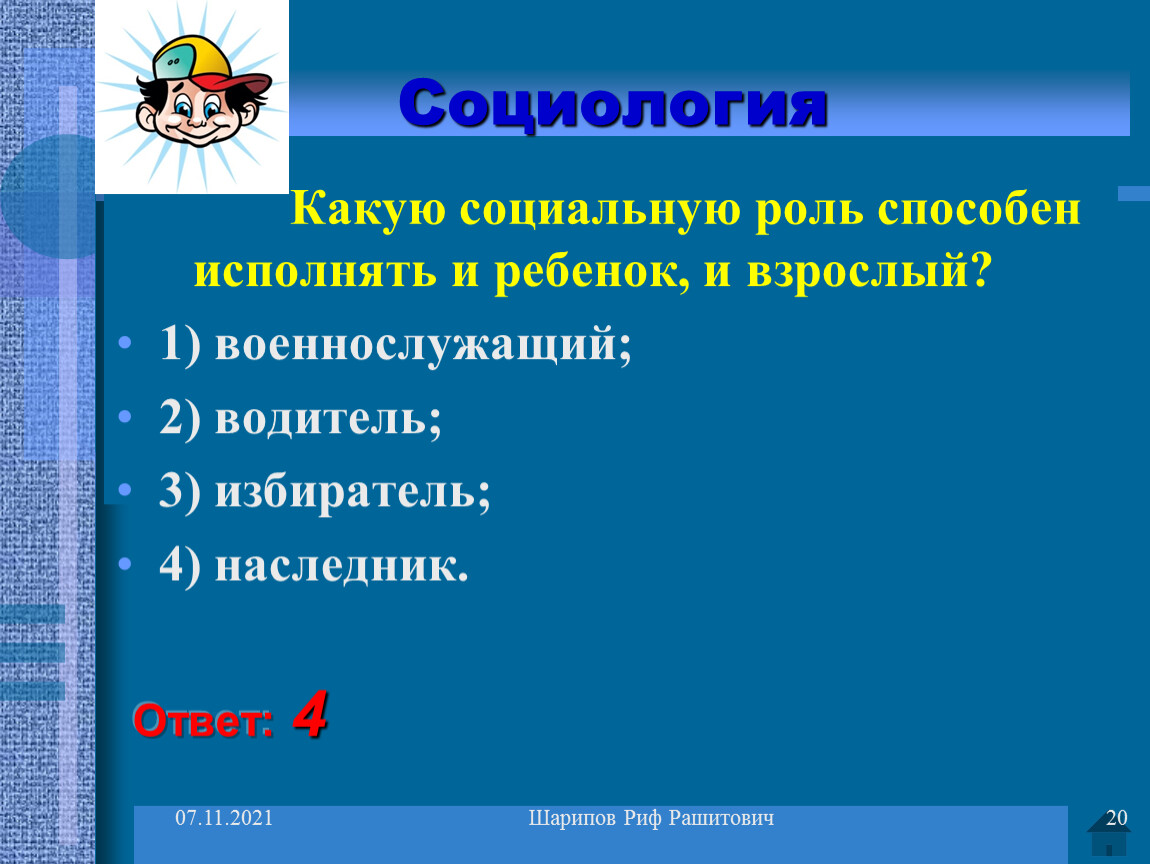 Социология

Какую социальную роль способен исполнять и ребенок, и взрослый?

• 1) военнослужащий;
• 2) водитель;
• 3) избиратель;
• 4) наследник.

Ответ: 4

07.11.2021 Шарипов Риф Рашитович 20